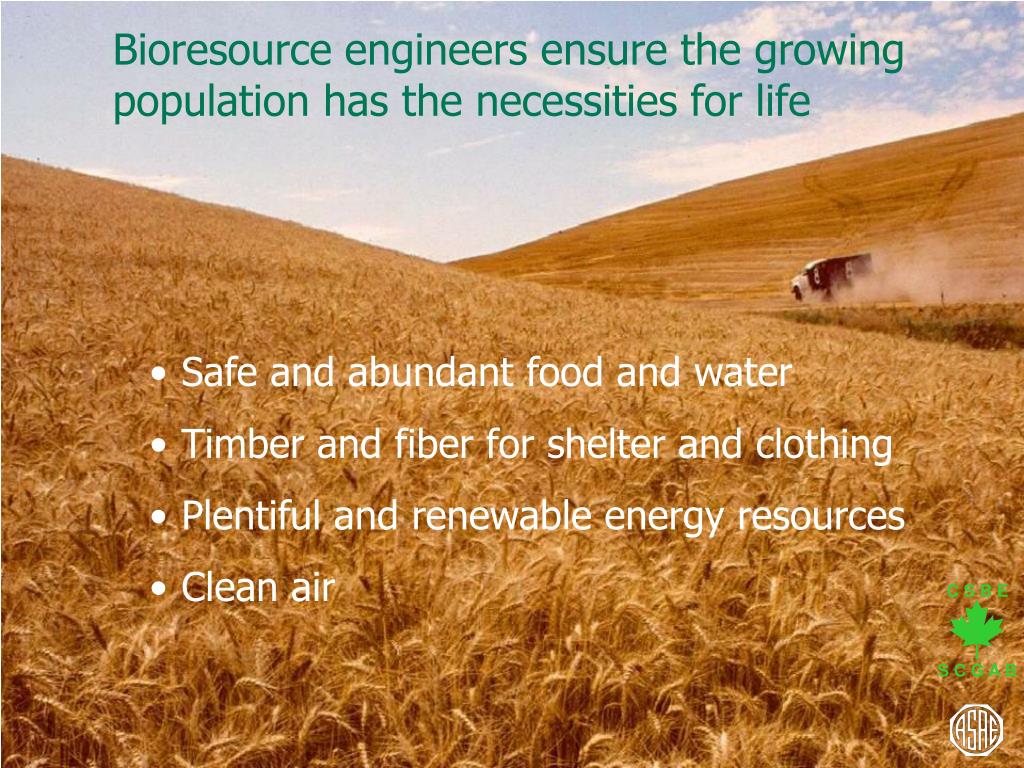 Bioresource engineers ensure the growing population has the necessities for life

• Safe and abundant food and water
• Timber and fiber for shelter and clothing
• Plentiful and renewable energy resources
• Clean air

CSBE
SCGAB

ASAE